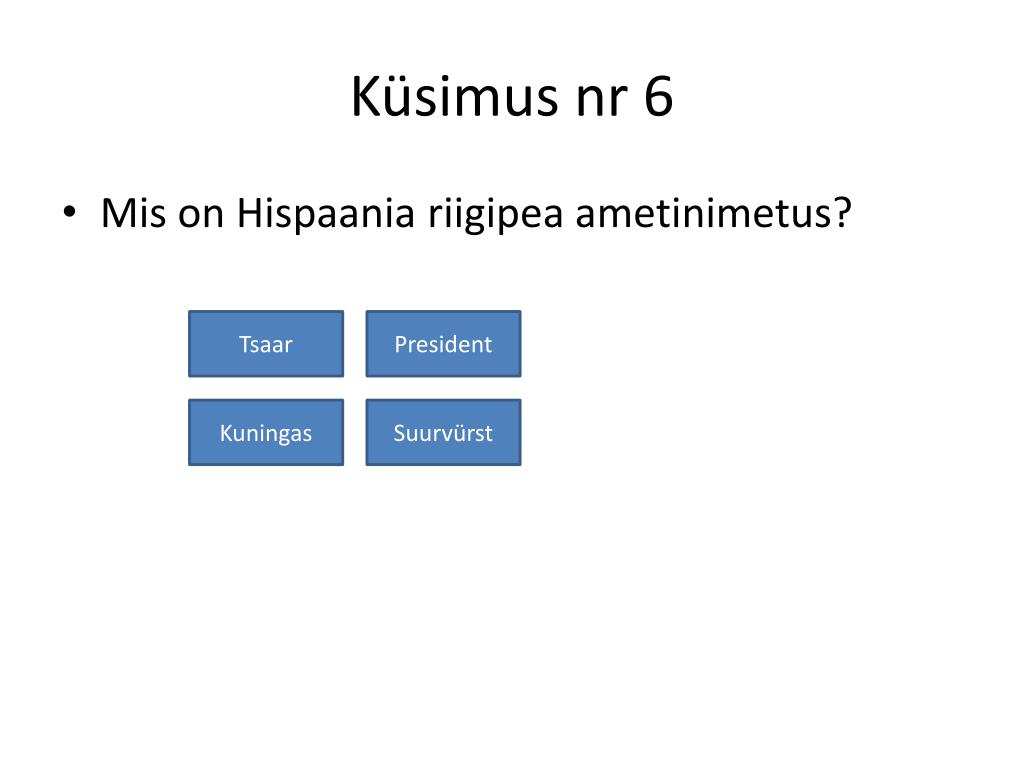 Küsimus nr 6

• Mis on Hispaania riigipea ametinimetus?

Tsaar
President
Kuningas
Suurvürst